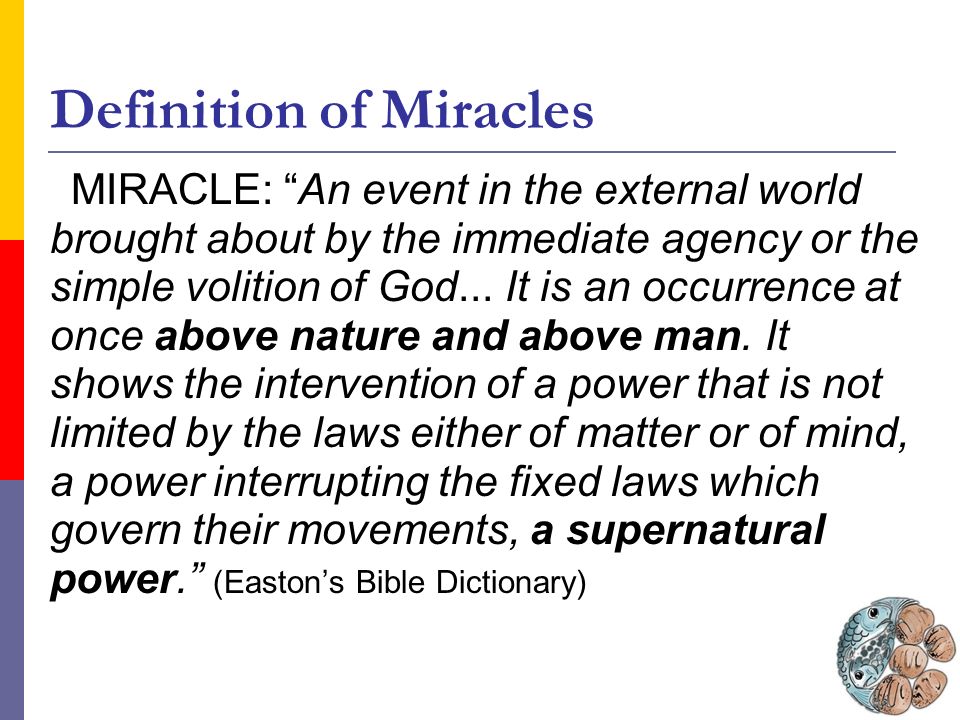 Definition of Miracles

MIRACLE: “An event in the external world brought about by the immediate agency or the simple volition of God... It is an occurrence at once above nature and above man. It shows the intervention of a power that is not limited by the laws either of matter or of mind, a power interrupting the fixed laws which govern their movements, a supernatural power.” (Easton’s Bible Dictionary)